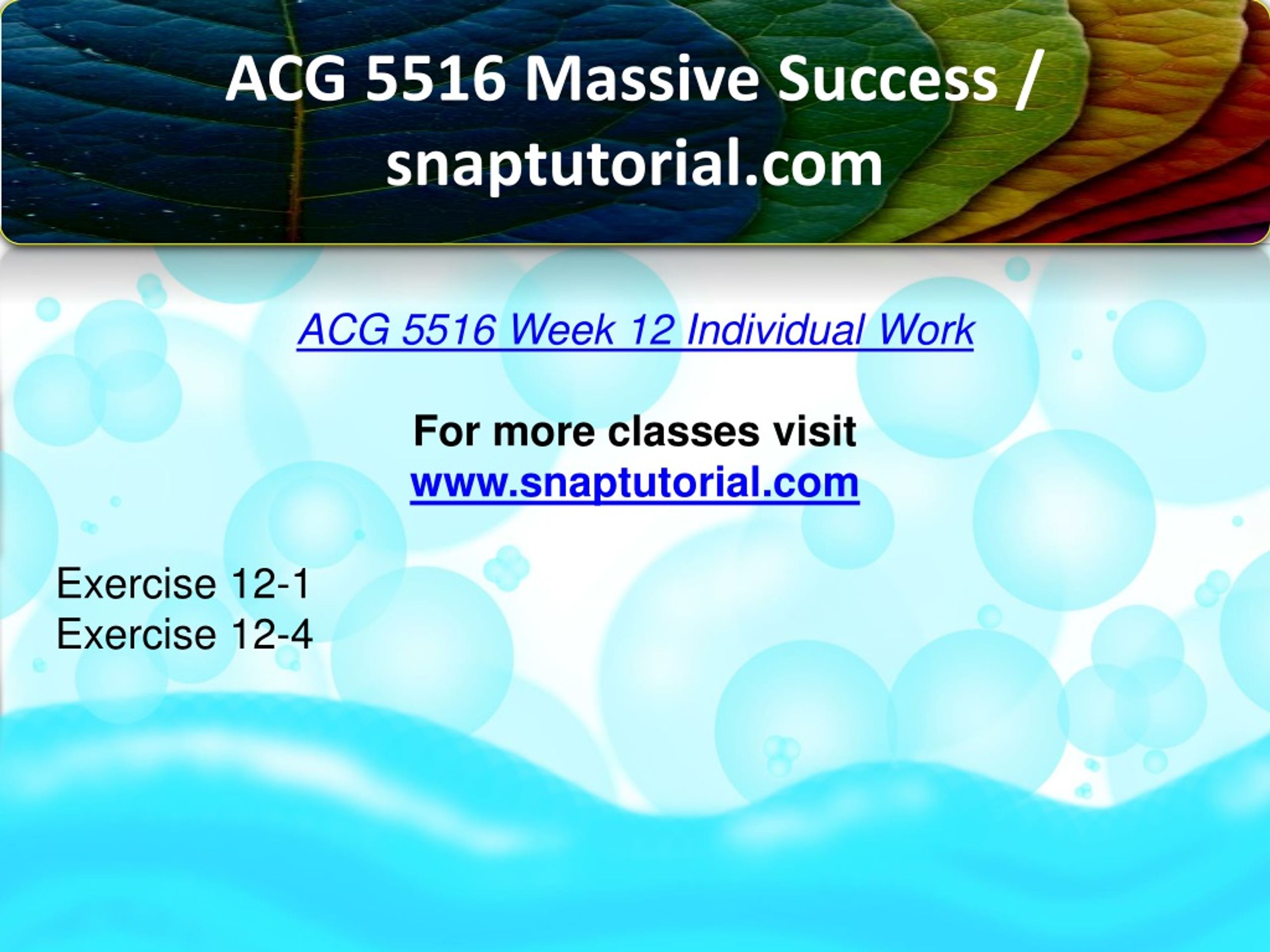 ACG 5516 Massive Success / snaptutorial.com

ACG 5516 Week 12 Individual Work

For more classes visit
www.snaptutorial.com

Exercise 12-1
Exercise 12-4